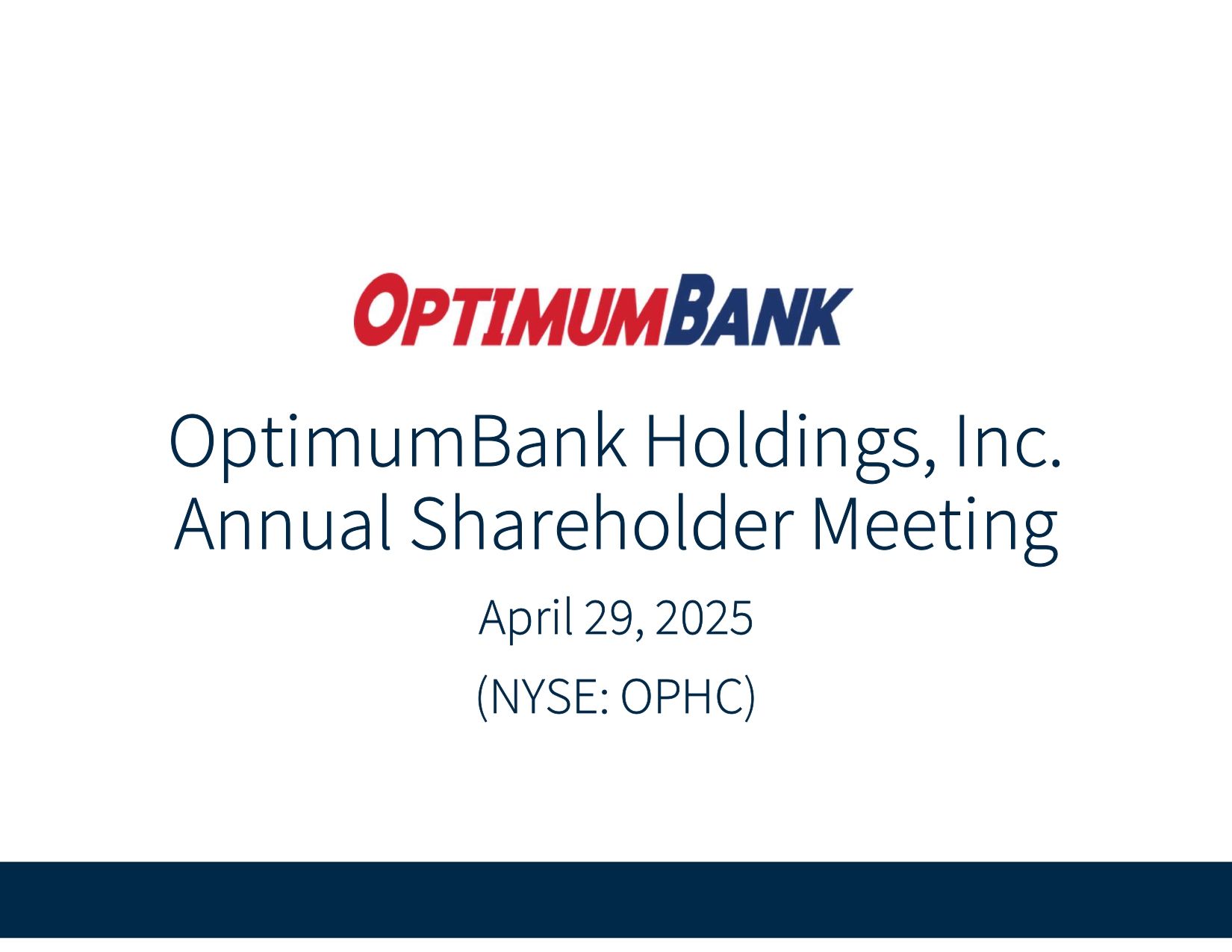 OPTIMUMBANK

OptimumBank Holdings, Inc.
Annual Shareholder Meeting

April 29, 2025

(NYSE: OPHC)